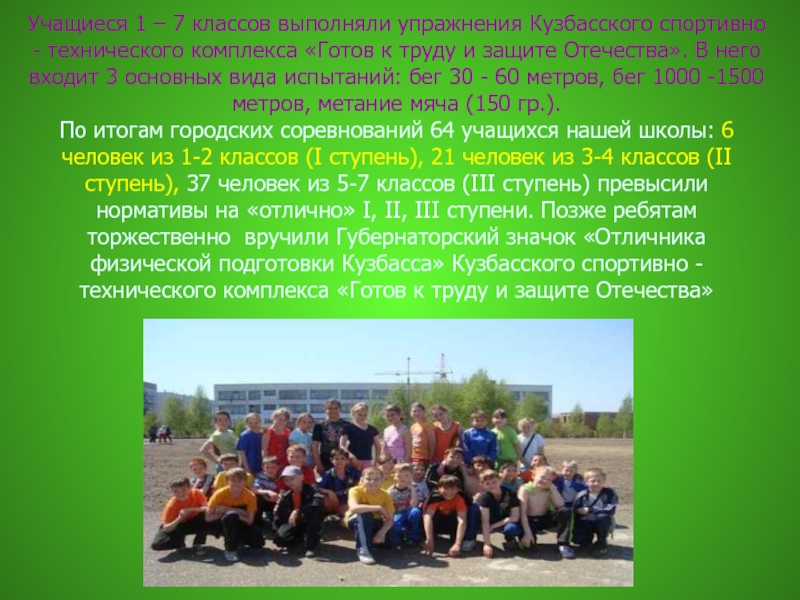 Учащиеся 1 – 7 классов выполняли упражнения Кузбасского спортивно - технического комплекса «Готов к труду и защите Отечества». В него входит 3 основных вида испытаний: бег 30 - 60 метров, бег 1000 -1500 метров, метание мяча (150 гр.).

По итогам городских соревнований 64 учащихся нашей школы: 6 человек из 1-2 классов (I ступень), 21 человек из 3-4 классов (II ступень), 37 человек из 5-7 классов (III ступень) превысили нормативы на «отлично» I, II, III ступени. Позже ребятам торжественно вручили Губернаторский значок «Отличника физической подготовки Кузбасса» Кузбасского спортивно - технического комплекса «Готов к труду и защите Отечества»